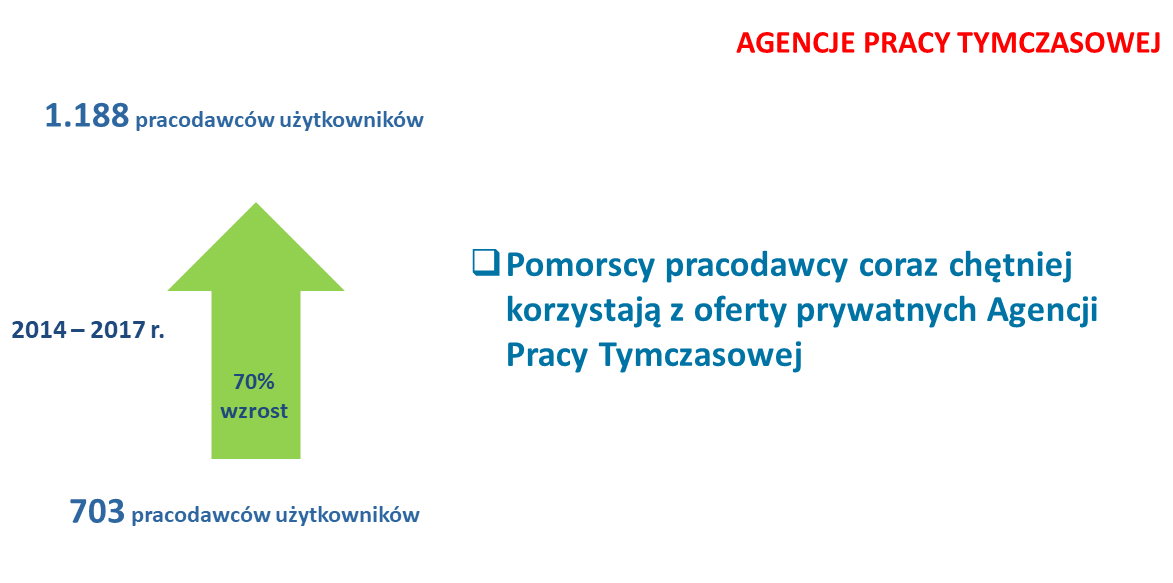 AGENCJE PRACY TYMCZASOWEJ

1.188 pracodawców użytkowników

2014 – 2017 r.

70% wzrost

703 pracodawców użytkowników

❑ Pomorscy pracodawcy coraz chętniej korzystają z oferty prywatnych Agencji Pracy Tymczasowej